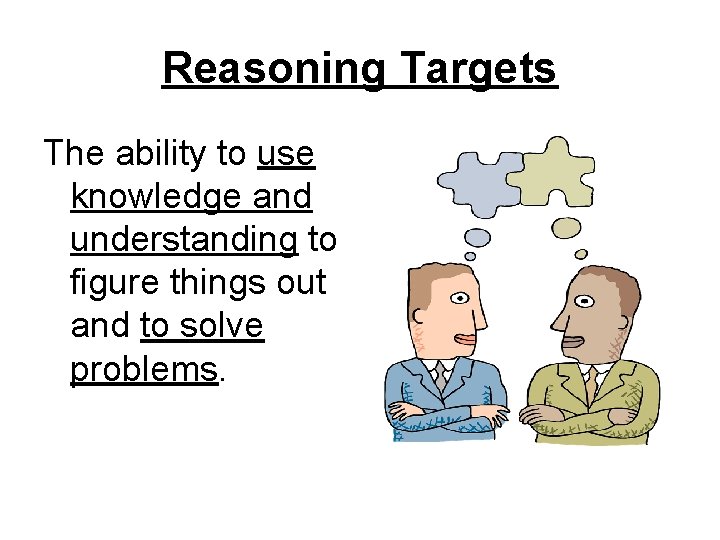 Reasoning Targets

The ability to use knowledge and understanding to figure things out and to solve problems.